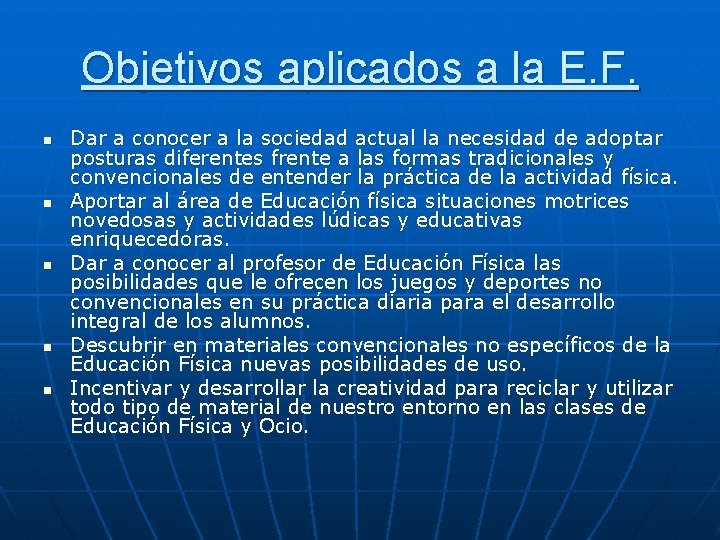 Objetivos aplicados a la E.F.

- Dar a conocer a la sociedad actual la necesidad de adoptar posturas diferentes frente a las formas tradicionales y convencionales de entender la práctica de la actividad física.
- Aportar al área de Educación física situaciones motrices novedosas y actividades lúdicas y educativas enriquecedoras.
- Dar a conocer al profesor de Educación Física las posibilidades que le ofrecen los juegos y deportes no convencionales en su práctica diaria para el desarrollo integral de los alumnos.
- Descubrir en materiales convencionales no específicos de la Educación Física nuevas posibilidades de uso.
- Incentivar y desarrollar la creatividad para reciclar y utilizar todo tipo de material de nuestro entorno en las clases de Educación Física y Ocio.